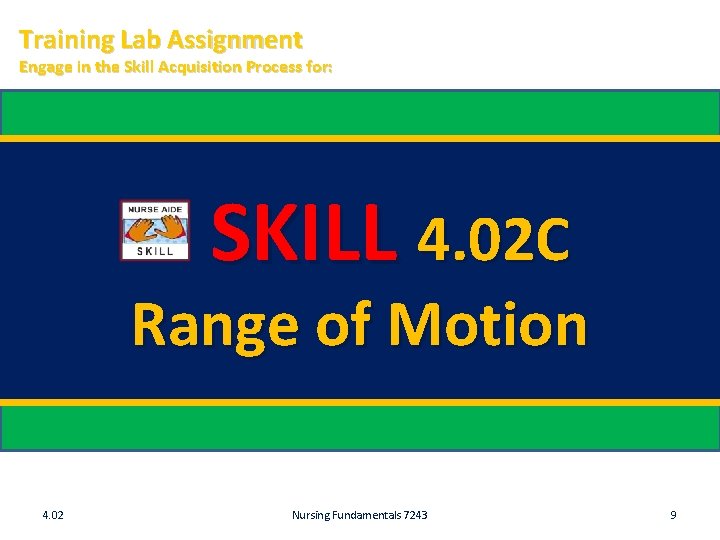 Training Lab Assignment
Engage in the Skill Acquisition Process for:

NURSE AIDE
SKILL

SKILL 4.02C
Range of Motion

4.02
Nursing Fundamentals 7243
9